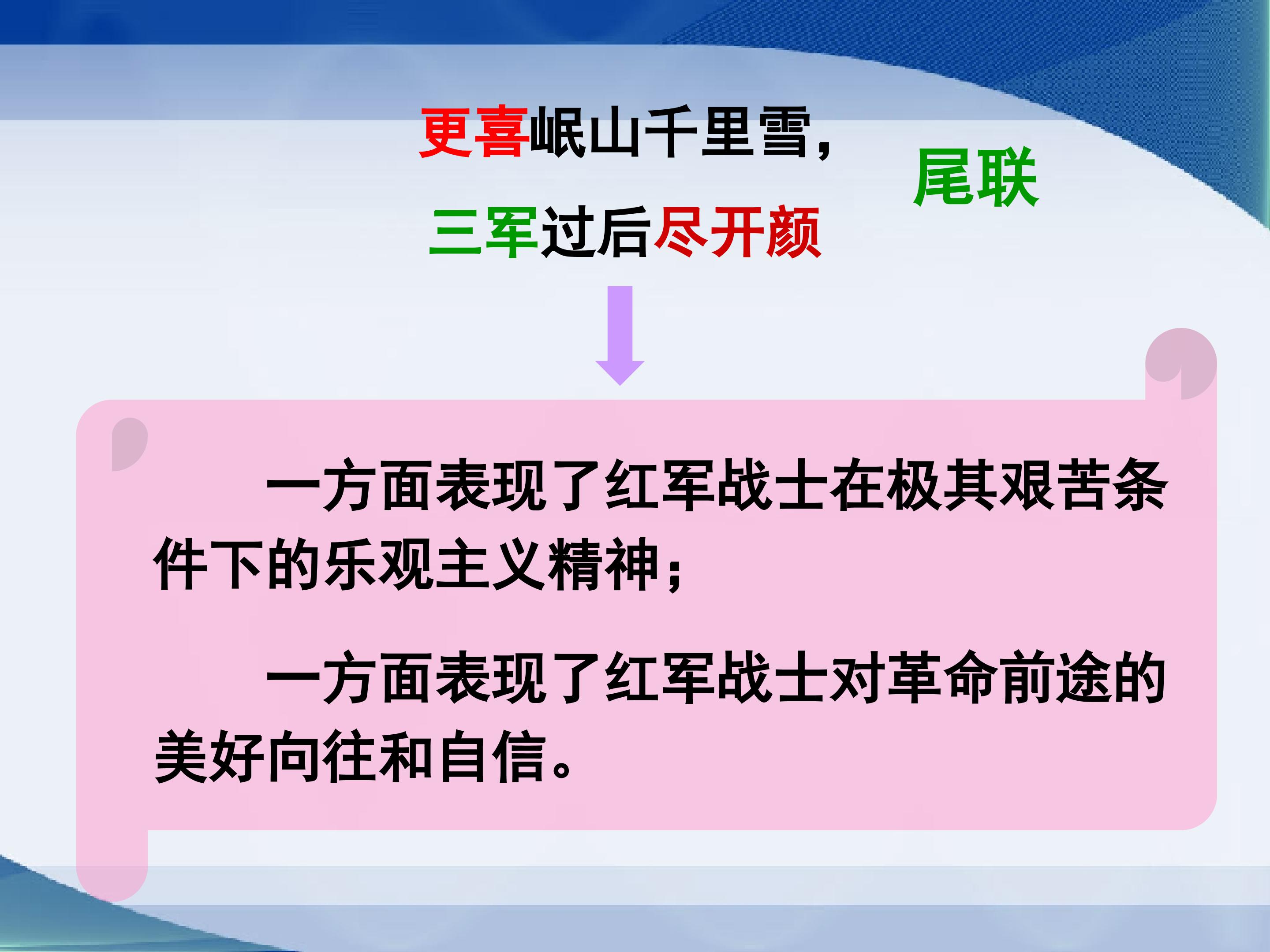 更喜岷山千里雪，
三军过后尽开颜

尾联

一方面表现了红军战士在极其艰苦条件下的乐观主义精神；

一方面表现了红军战士对革命前途的美好向往和自信。